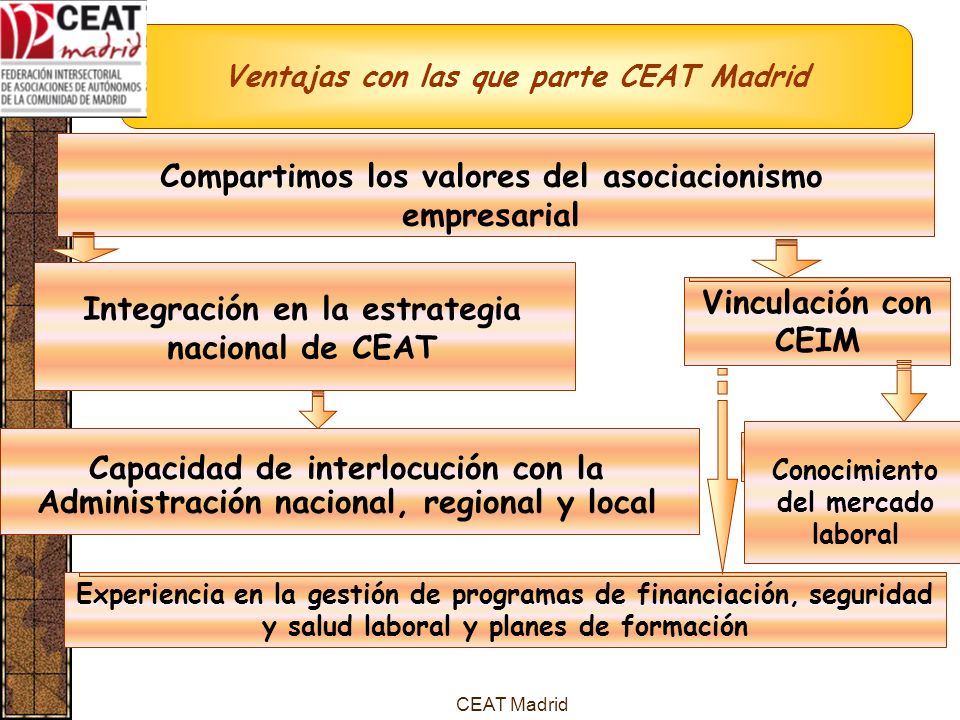 CEAT madrid
FEDERACIÓN INTERSECTORIAL DE ASOCIACIONES DE AUTÓNOMOS DE LA COMUNIDAD DE MADRID

Ventajas con las que parte CEAT Madrid

Compartimos los valores del asociacionismo empresarial

Integración en la estrategia nacional de CEAT

Vinculación con CEIM

Capacidad de interlocución con la Administración nacional, regional y local

Conocimiento del mercado laboral

Experiencia en la gestión de programas de financiación, seguridad y salud laboral y planes de formación

CEAT Madrid